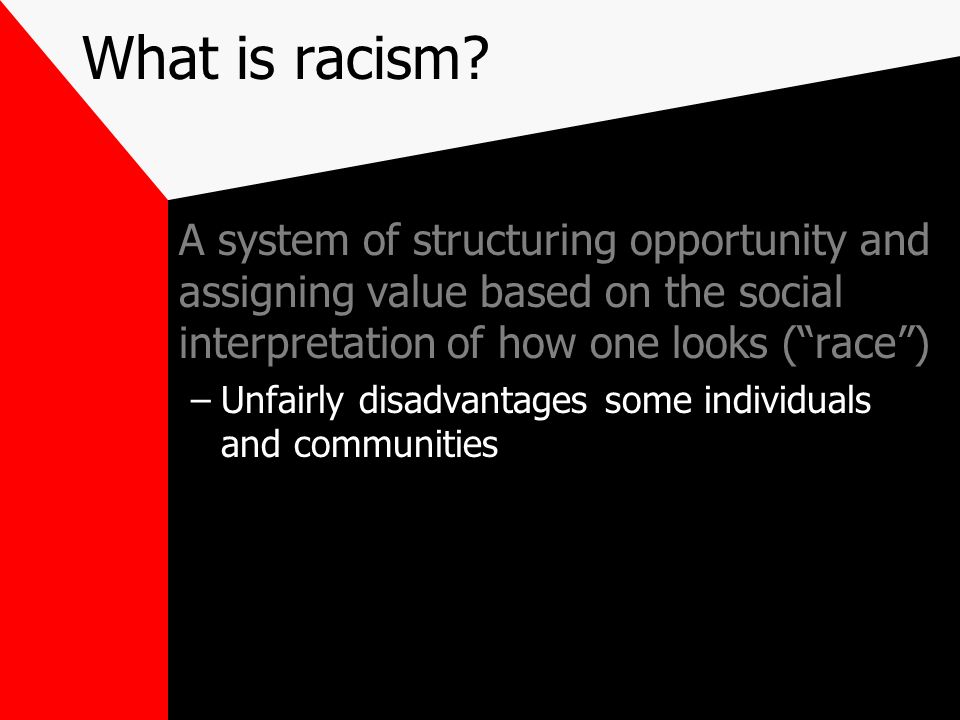 What is racism?

A system of structuring opportunity and assigning value based on the social interpretation of how one looks (“race”)

– Unfairly disadvantages some individuals and communities